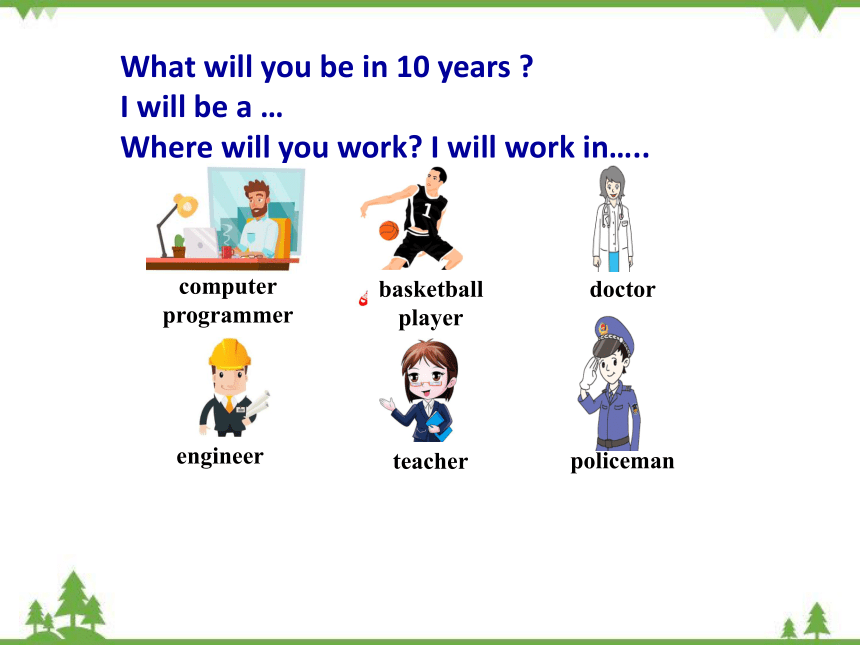 What will you be in 10 years ?
I will be a …
Where will you work? I will work in…..

computer programmer

basketball player

doctor

engineer

teacher

policeman